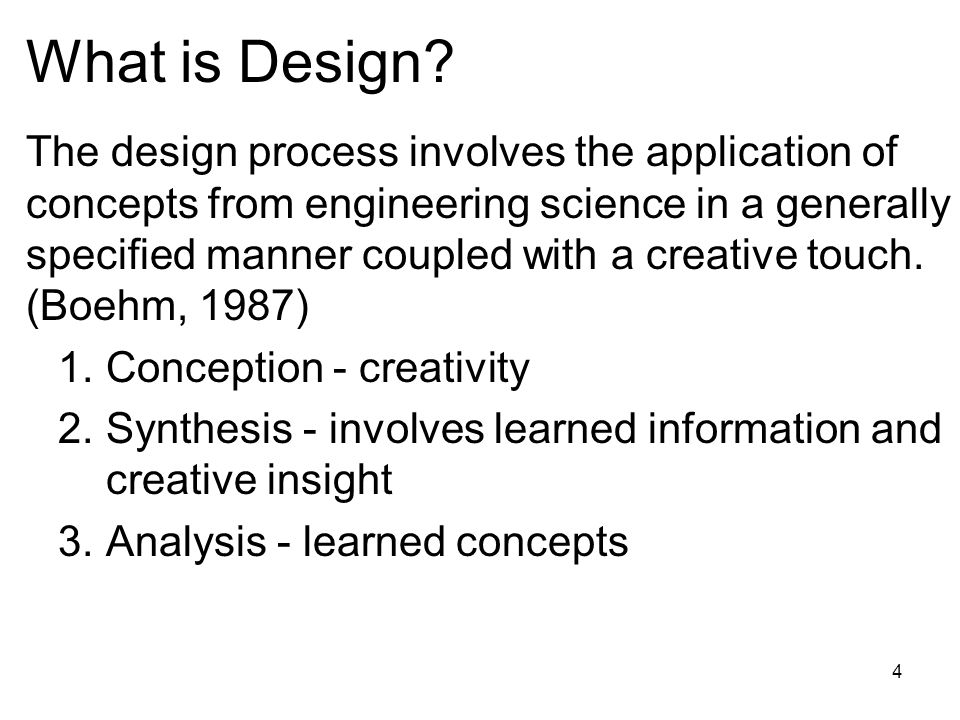 What is Design?

The design process involves the application of concepts from engineering science in a generally specified manner coupled with a creative touch. (Boehm, 1987)

1. Conception - creativity
2. Synthesis - involves learned information and creative insight
3. Analysis - learned concepts

4